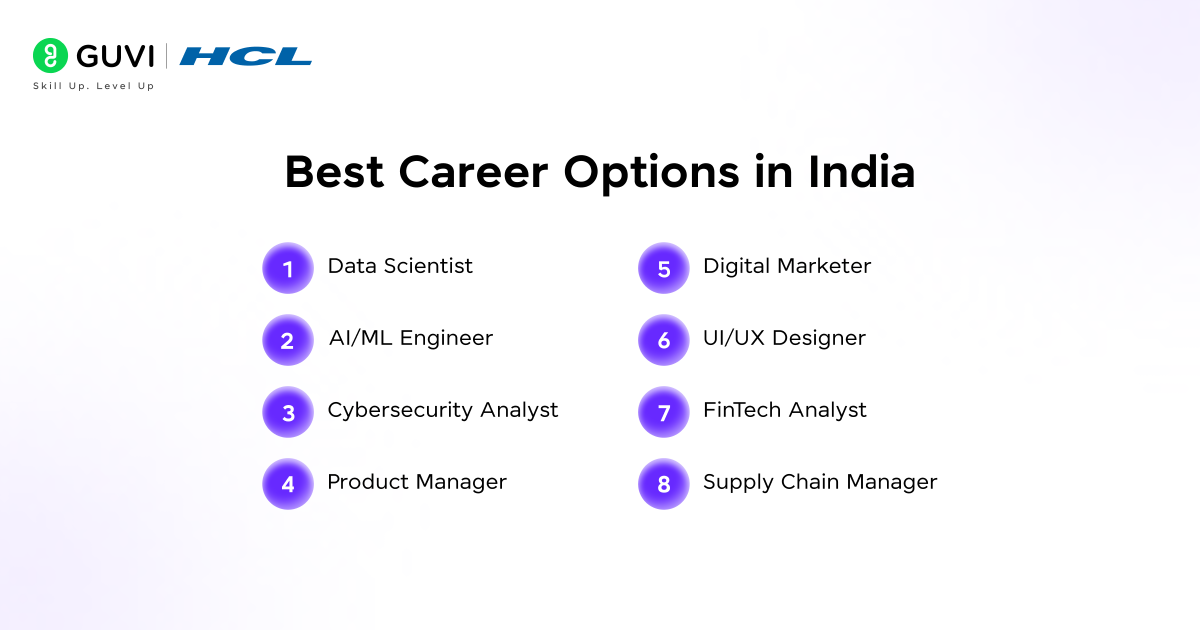 GUVI | HCL
Skill Up. Level Up

Best Career Options in India

1 Data Scientist

2 AI/ML Engineer

3 Cybersecurity Analyst

4 Product Manager

5 Digital Marketer

6 UI/UX Designer

7 FinTech Analyst

8 Supply Chain Manager